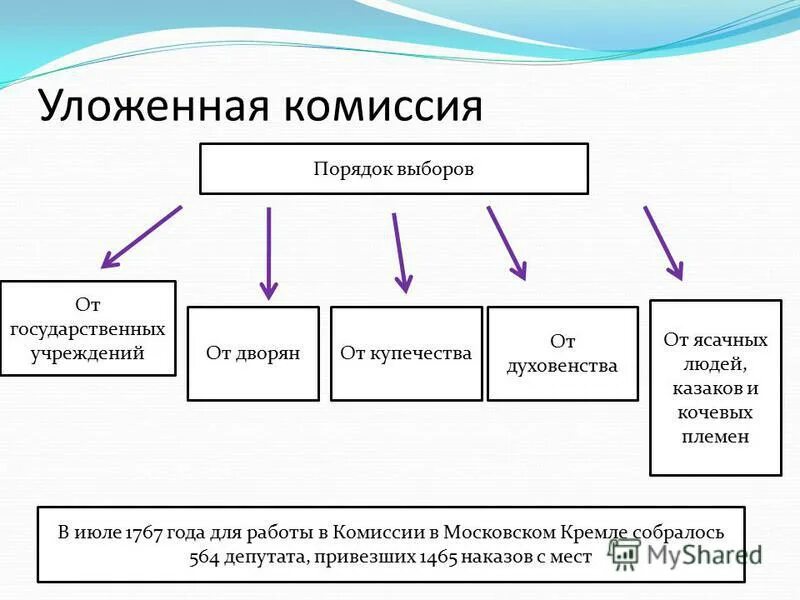 Уложенная комиссия

Порядок выборов

От государственных учреждений

От дворян

От купечества

От духовенства

От ясачных людей, казаков и кочевых племен

В июле 1767 года для работы в Комиссии в Московском Кремле собралось 564 депутата, привезших 1465 наказов с мест

MyShared